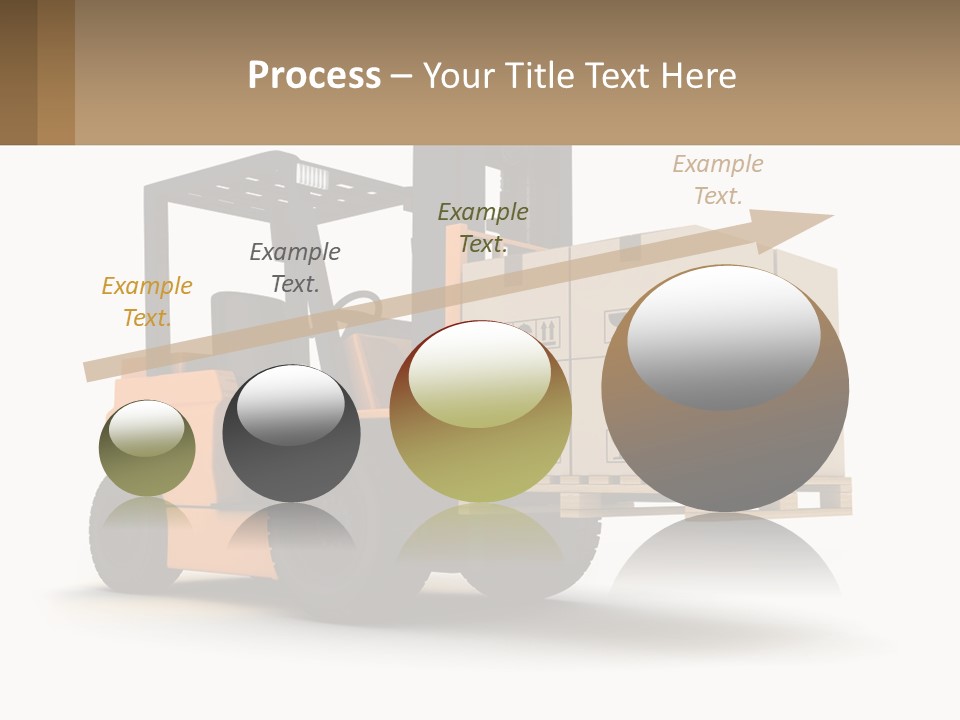 Process – Your Title Text Here

Example Text.

Example Text.

Example Text.

Example Text.